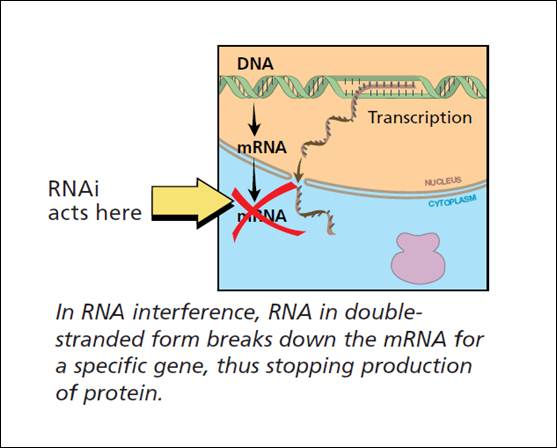 DNA

Transcription

mRNA

NUCLEUS

CYTOPLASM

RNAi acts here

mRNA

In RNA interference, RNA in double-stranded form breaks down the mRNA for a specific gene, thus stopping production of protein.